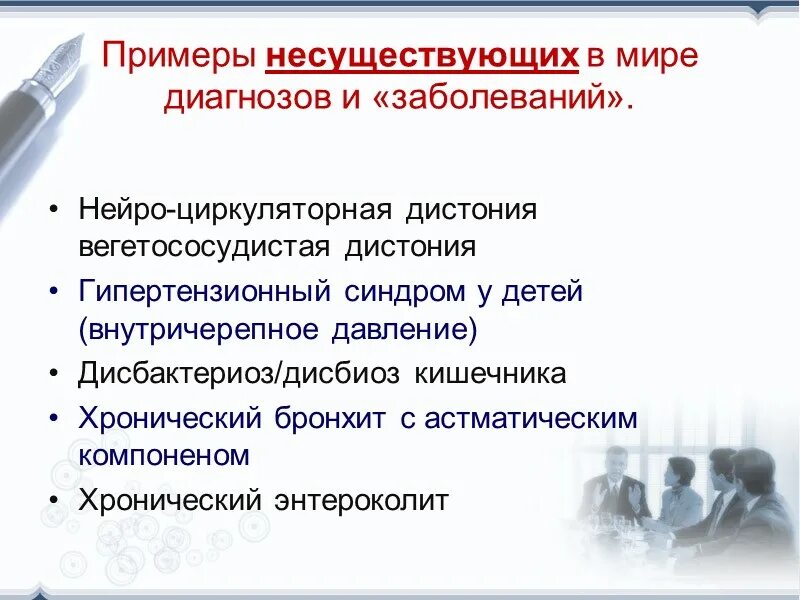 Примеры несуществующих в мире диагнозов и «заболеваний».

• Нейро-циркуляторная дистония вегетососудистая дистония
• Гипертензионный синдром у детей (внутричерепное давление)
• Дисбактериоз/дисбиоз кишечника
• Хронический бронхит с астматическим компоненом
• Хронический энтероколит